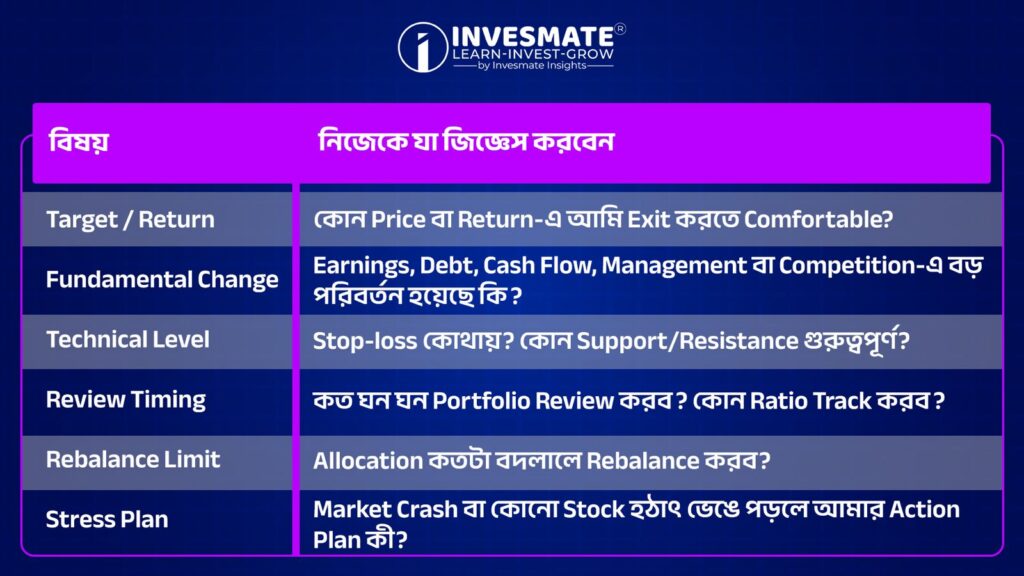 INVESMATE®
LEARN-INVEST-GROW
by Invesmate Insights

| বিষয় | নিজেকে যা জিজ্ঞেস করবেন |
|---|---|
| Target / Return | কোন Price বা Return-এ আমি Exit করতে Comfortable? |
| Fundamental Change | Earnings, Debt, Cash Flow, Management বা Competition-এ বড় পরিবর্তন হয়েছে কি ? |
| Technical Level | Stop-loss কোথায়? কোন Support/Resistance গুরুত্বপূর্ণ? |
| Review Timing | কত ঘন ঘন Portfolio Review করব ? কোন Ratio Track করব ? |
| Rebalance Limit | Allocation কতটা বদলালে Rebalance করব? |
| Stress Plan | Market Crash বা কোনো Stock হঠাৎ ভেঙে পড়লে আমার Action Plan কী? |